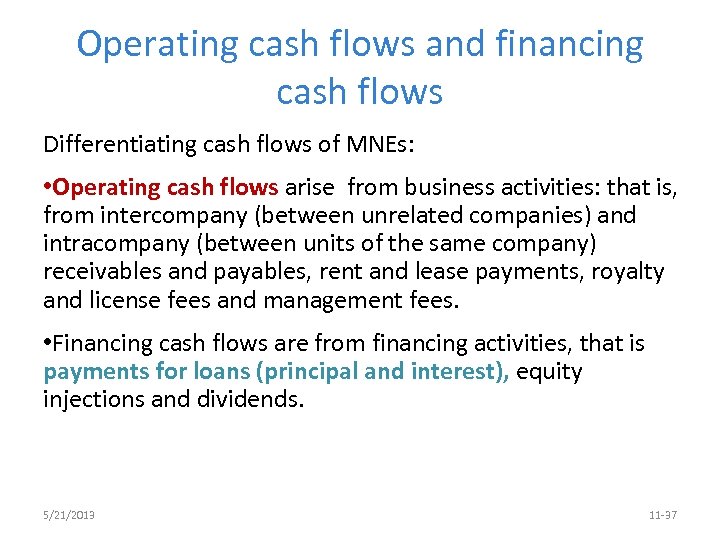 Operating cash flows and financing cash flows

Differentiating cash flows of MNEs:

•Operating cash flows arise from business activities: that is, from intercompany (between unrelated companies) and intracompany (between units of the same company) receivables and payables, rent and lease payments, royalty and license fees and management fees.

•Financing cash flows are from financing activities, that is payments for loans (principal and interest), equity injections and dividends.

5/21/2013

11-37